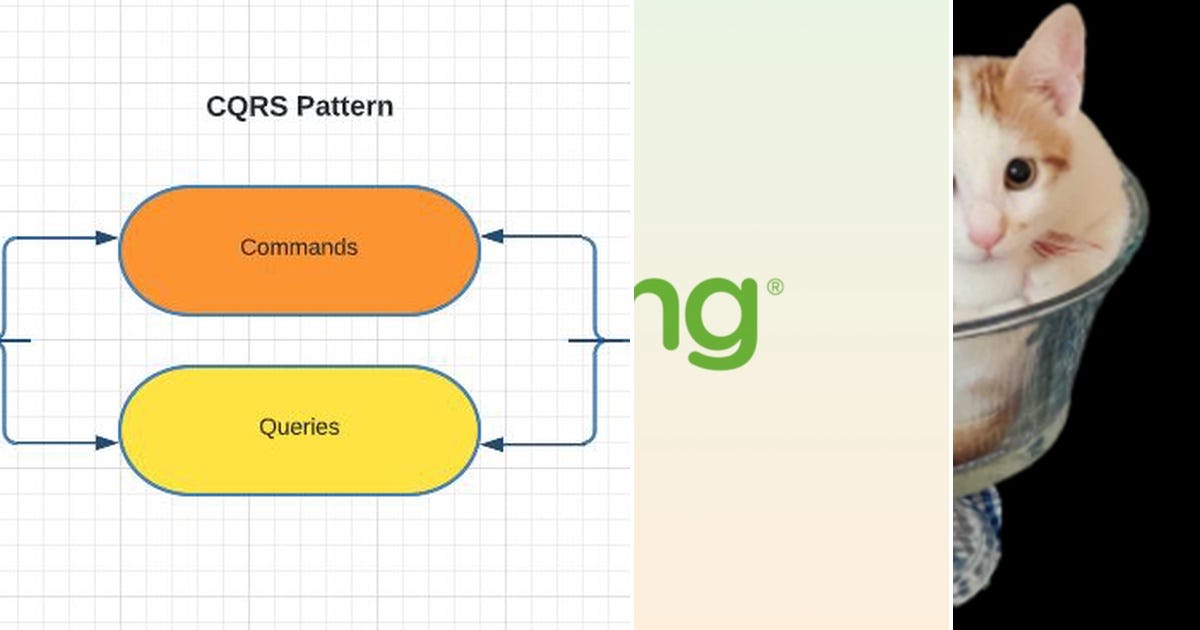 CQRS Pattern

Commands

Queries

ng®